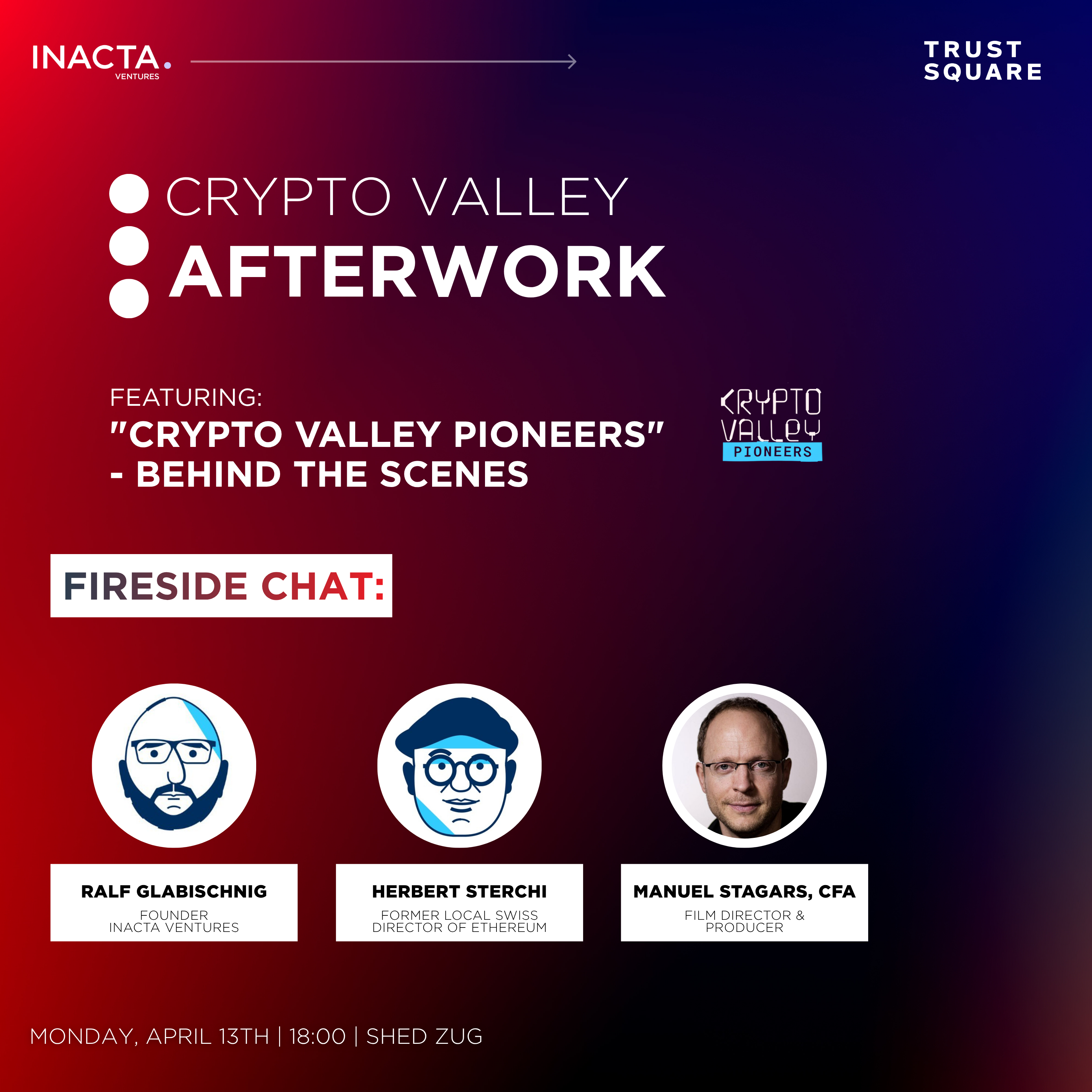 INACTA. VENTURES

TRUST SQUARE

CRYPTO VALLEY
AFTERWORK

FEATURING:
"CRYPTO VALLEY PIONEERS" - BEHIND THE SCENES

CRYPTO VALLEY PIONEERS

FIRESIDE CHAT:

RALF GLABISCHNIG
FOUNDER
INACTA VENTURES

HERBERT STERCHI
FORMER LOCAL SWISS
DIRECTOR OF ETHEREUM

MANUEL STAGARS, CFA
FILM DIRECTOR &
PRODUCER

MONDAY, APRIL 13TH | 18:00 | SHED ZUG